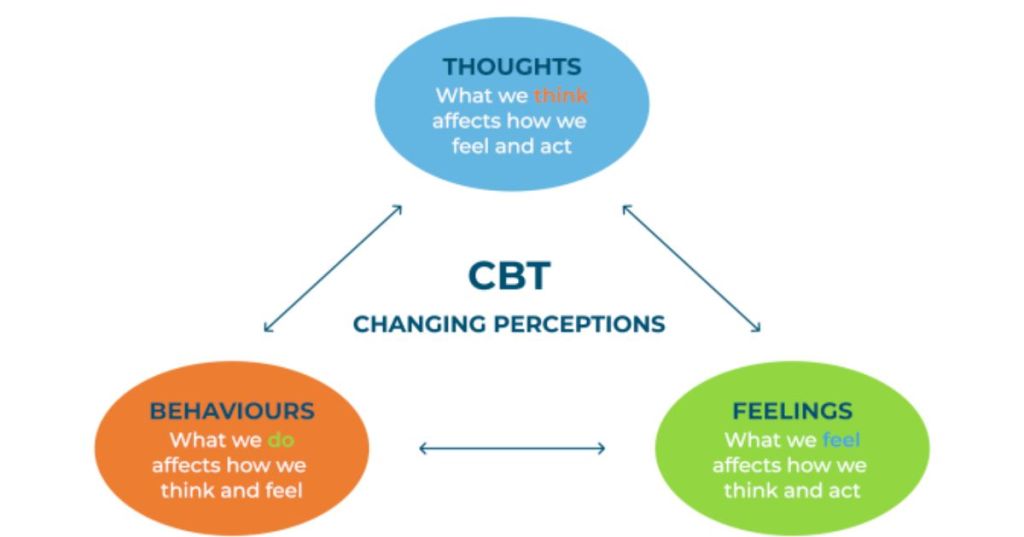 THOUGHTS
What we think affects how we feel and act

CBT
CHANGING PERCEPTIONS

BEHAVIOURS
What we do affects how we think and feel

FEELINGS
What we feel affects how we think and act